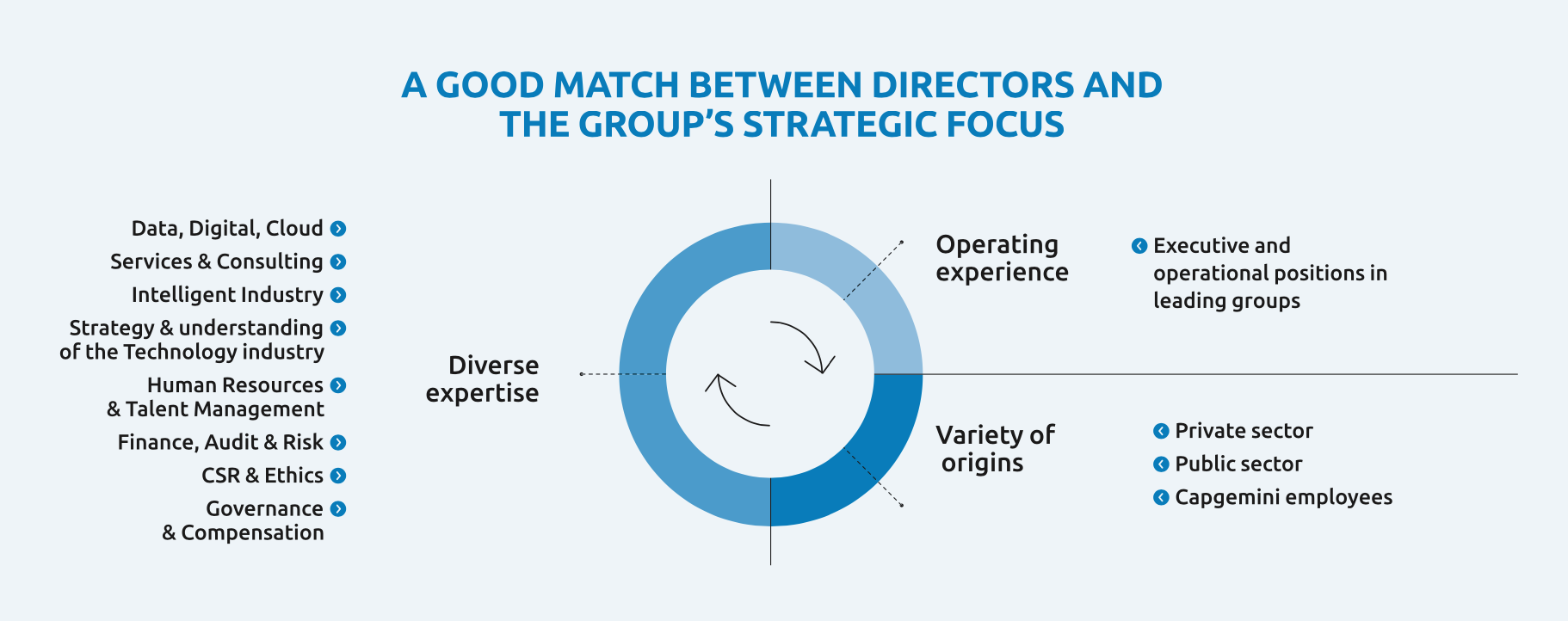 A GOOD MATCH BETWEEN DIRECTORS AND THE GROUP'S STRATEGIC FOCUS

Data, Digital, Cloud
Services & Consulting
Intelligent Industry
Strategy & understanding of the Technology industry
Human Resources & Talent Management
Finance, Audit & Risk
CSR & Ethics
Governance & Compensation

Diverse expertise

Operating experience

Executive and operational positions in leading groups

Variety of origins

Private sector
Public sector
Capgemini employees